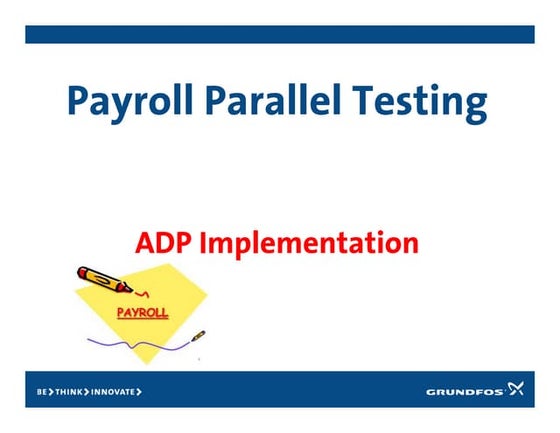 Payroll Parallel Testing

ADP Implementation

PAYROLL

BE > THINK > INNOVATE >

GRUNDFOS